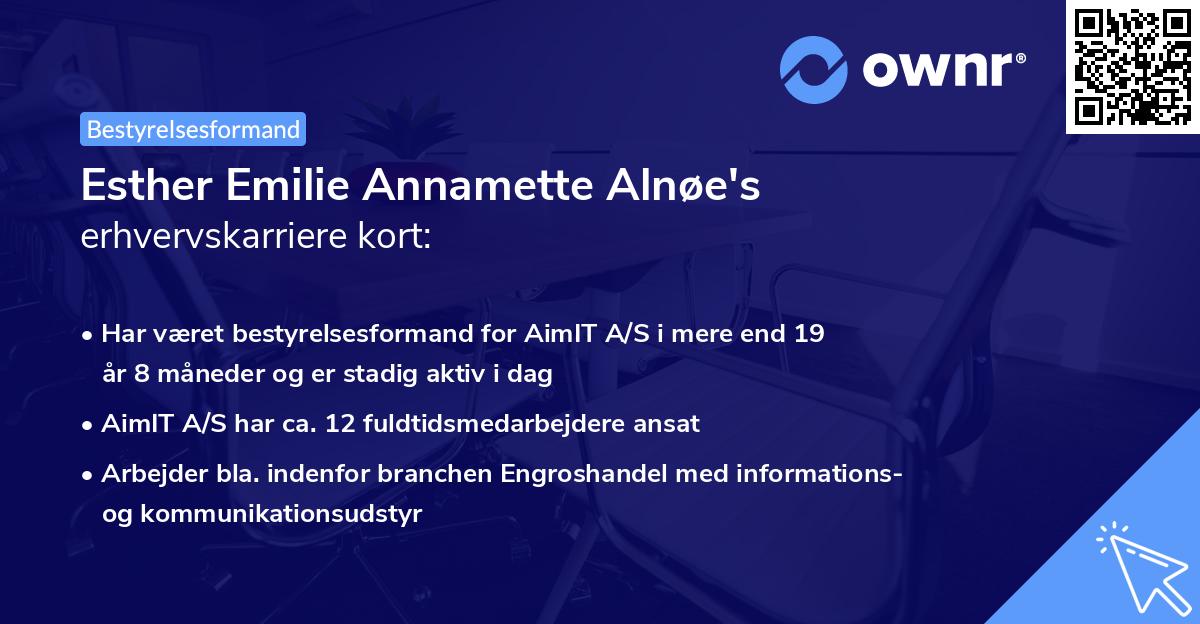 ownr®

Bestyrelsesformand

Esther Emilie Annamette Alnøe's erhvervskarriere kort:

• Har været bestyrelsesformand for AimIT A/S i mere end 19 år 8 måneder og er stadig aktiv i dag

• AimIT A/S har ca. 12 fuldtidsmedarbejdere ansat

• Arbejder bla. indenfor branchen Engroshandel med informations- og kommunikationsudstyr